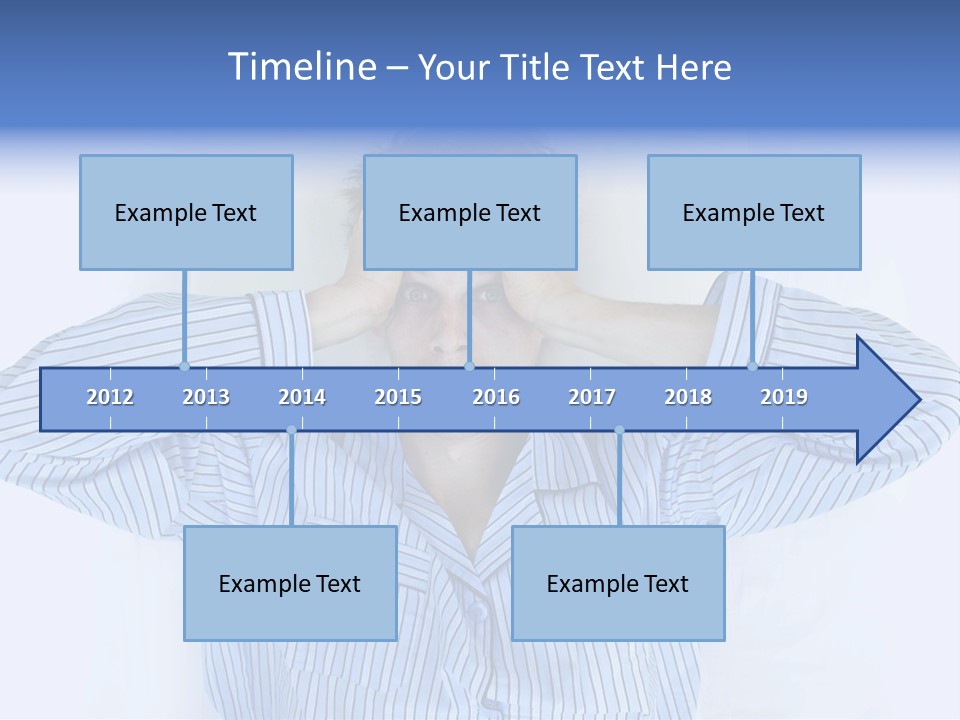 Timeline – Your Title Text Here

Example Text

Example Text

Example Text

2012 2013 2014 2015 2016 2017 2018 2019

Example Text

Example Text